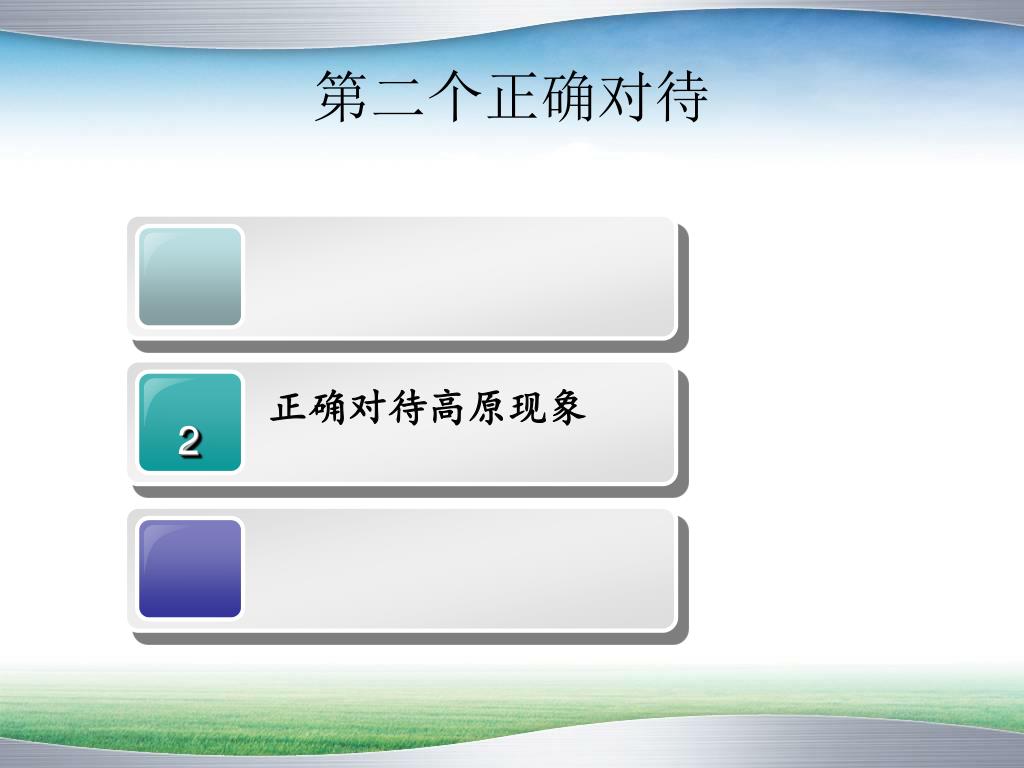 第二个正确对待

2

正确对待高原现象